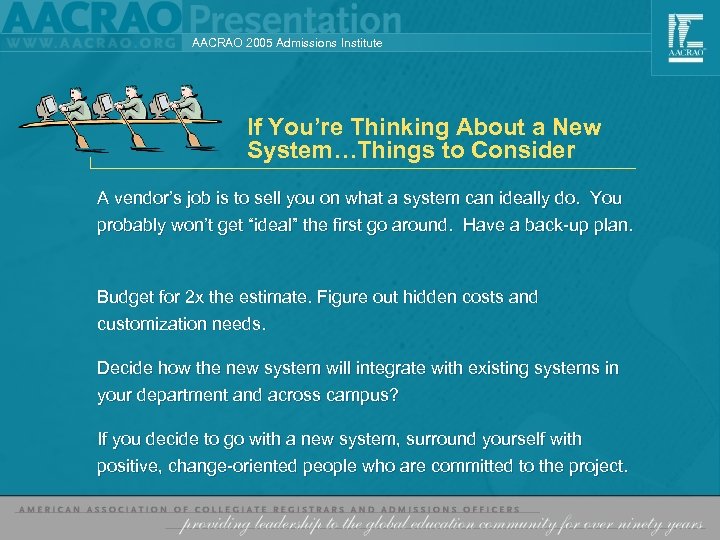 AACRAO Presentation
WWW.AACRAO.ORG
AACRAO 2005 Admissions Institute

AACRAO

If You're Thinking About a New System…Things to Consider

A vendor's job is to sell you on what a system can ideally do. You probably won't get "ideal" the first go around. Have a back-up plan.

Budget for 2x the estimate. Figure out hidden costs and customization needs.

Decide how the new system will integrate with existing systems in your department and across campus?

If you decide to go with a new system, surround yourself with positive, change-oriented people who are committed to the project.

AMERICAN ASSOCIATION OF COLLEGIATE REGISTRARS AND ADMISSIONS OFFICERS
providing leadership to the global education community for over ninety years